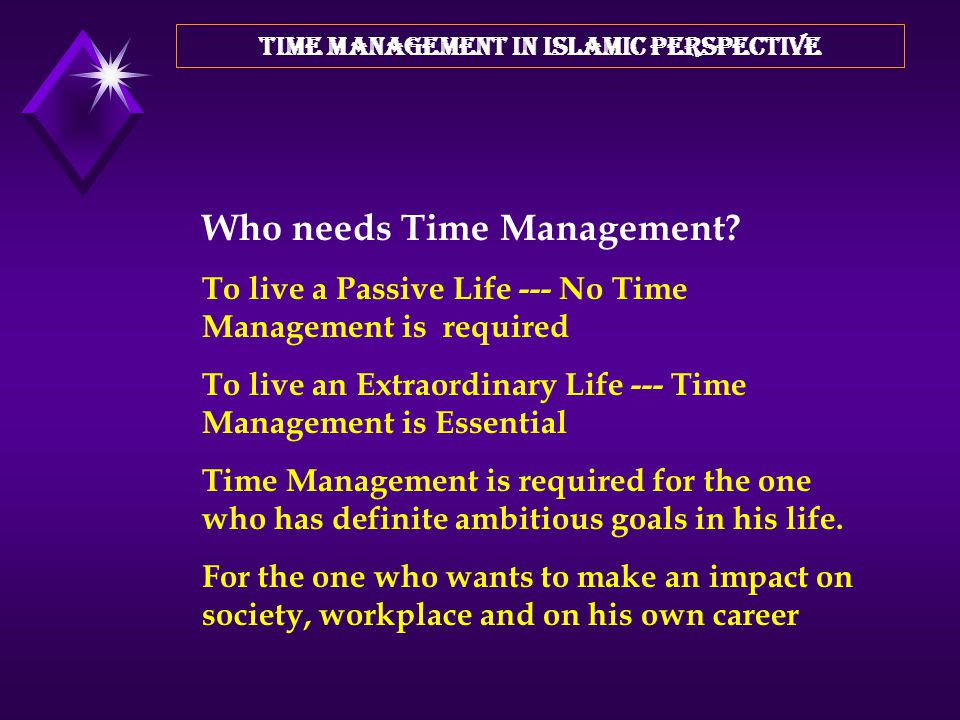 TIME MANAGEMENT IN ISLAMIC PERSPECTIVE

Who needs Time Management?

To live a Passive Life --- No Time Management is required

To live an Extraordinary Life --- Time Management is Essential

Time Management is required for the one who has definite ambitious goals in his life.

For the one who wants to make an impact on society, workplace and on his own career